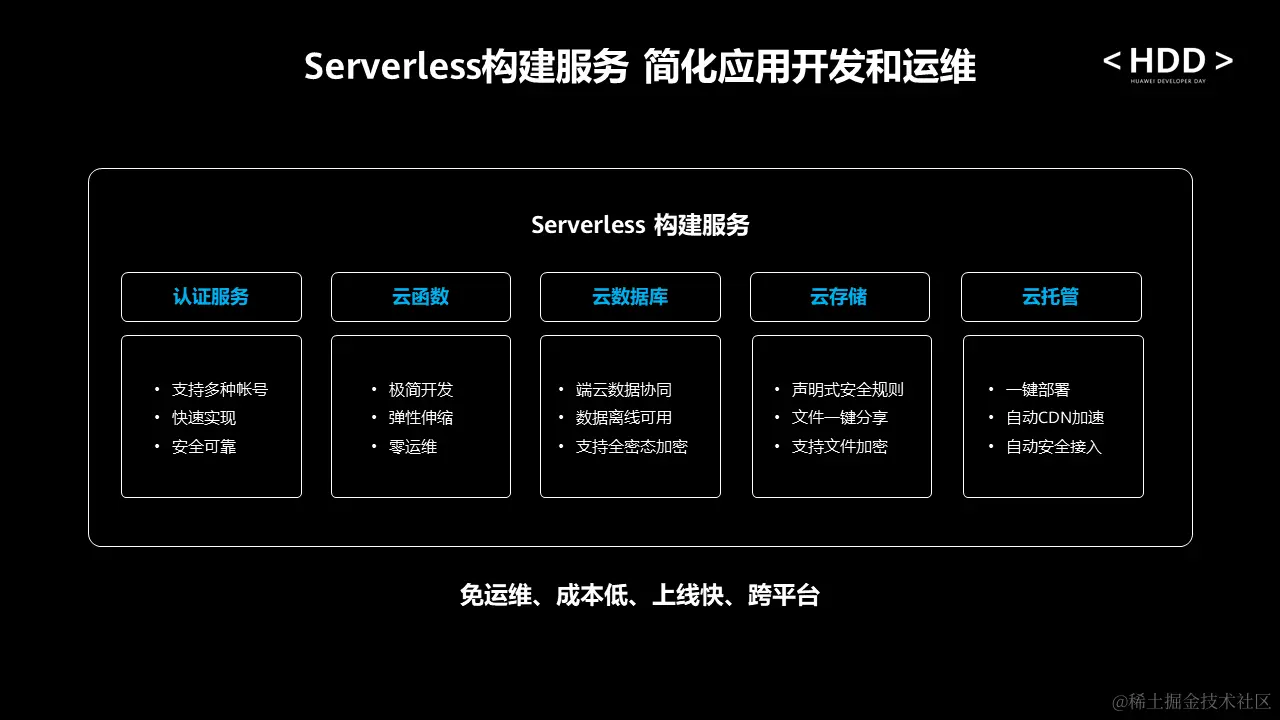 Serverless构建服务 简化应用开发和运维

< HDD >
HUAWEI DEVELOPER DAY

Serverless 构建服务

认证服务
• 支持多种帐号
• 快速实现
• 安全可靠

云函数
• 极简开发
• 弹性伸缩
• 零运维

云数据库
• 端云数据协同
• 数据离线可用
• 支持全密态加密

云存储
• 声明式安全规则
• 文件一键分享
• 支持文件加密

云托管
• 一键部署
• 自动CDN加速
• 自动安全接入

免运维、成本低、上线快、跨平台

@稀土掘金技术社区